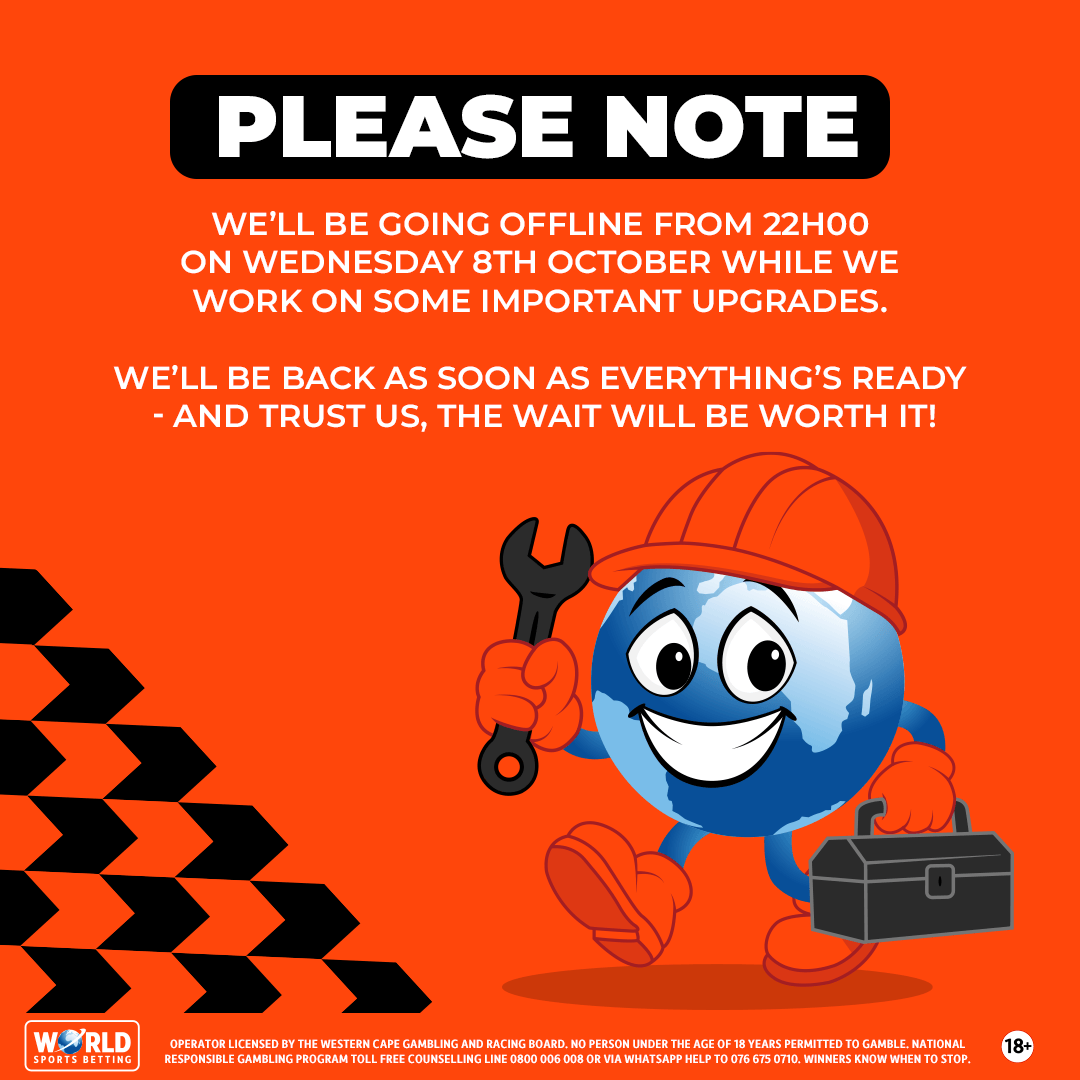 PLEASE NOTE

WE'LL BE GOING OFFLINE FROM 22H00 ON WEDNESDAY 8TH OCTOBER WHILE WE WORK ON SOME IMPORTANT UPGRADES.

WE'LL BE BACK AS SOON AS EVERYTHING'S READY - AND TRUST US, THE WAIT WILL BE WORTH IT!

WORLD SPORTS BETTING

OPERATOR LICENSED BY THE WESTERN CAPE GAMBLING AND RACING BOARD. NO PERSON UNDER THE AGE OF 18 YEARS PERMITTED TO GAMBLE. NATIONAL RESPONSIBLE GAMBLING PROGRAM TOLL FREE COUNSELLING LINE 0800 006 008 OR VIA WHATSAPP HELP TO 076 675 0710. WINNERS KNOW WHEN TO STOP.

18+